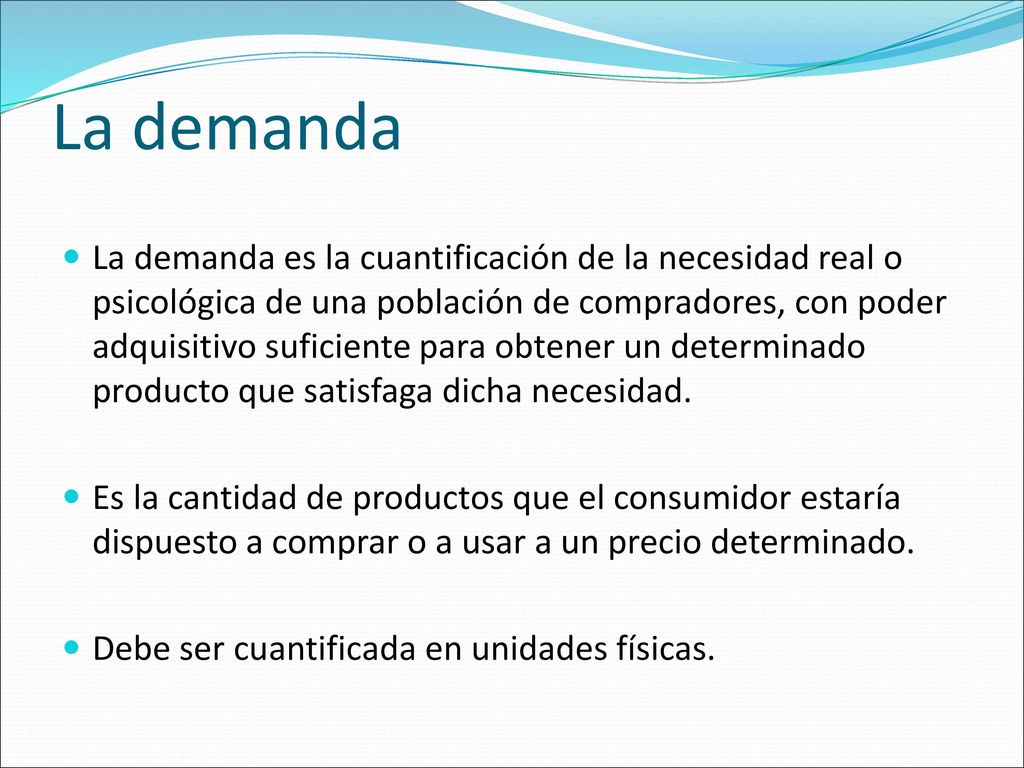 La demanda

La demanda es la cuantificación de la necesidad real o psicológica de una población de compradores, con poder adquisitivo suficiente para obtener un determinado producto que satisfaga dicha necesidad.

Es la cantidad de productos que el consumidor estaría dispuesto a comprar o a usar a un precio determinado.

Debe ser cuantificada en unidades físicas.